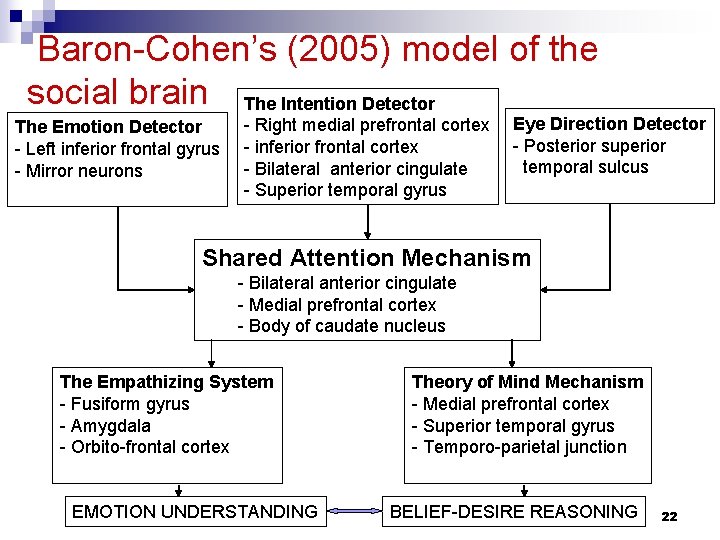 Baron-Cohen's (2005) model of the social brain

The Emotion Detector
- Left inferior frontal gyrus
- Mirror neurons

The Intention Detector
- Right medial prefrontal cortex
- inferior frontal cortex
- Bilateral anterior cingulate
- Superior temporal gyrus

Eye Direction Detector
- Posterior superior temporal sulcus

Shared Attention Mechanism
- Bilateral anterior cingulate
- Medial prefrontal cortex
- Body of caudate nucleus

The Empathizing System
- Fusiform gyrus
- Amygdala
- Orbito-frontal cortex

Theory of Mind Mechanism
- Medial prefrontal cortex
- Superior temporal gyrus
- Temporo-parietal junction

EMOTION UNDERSTANDING

BELIEF-DESIRE REASONING

22